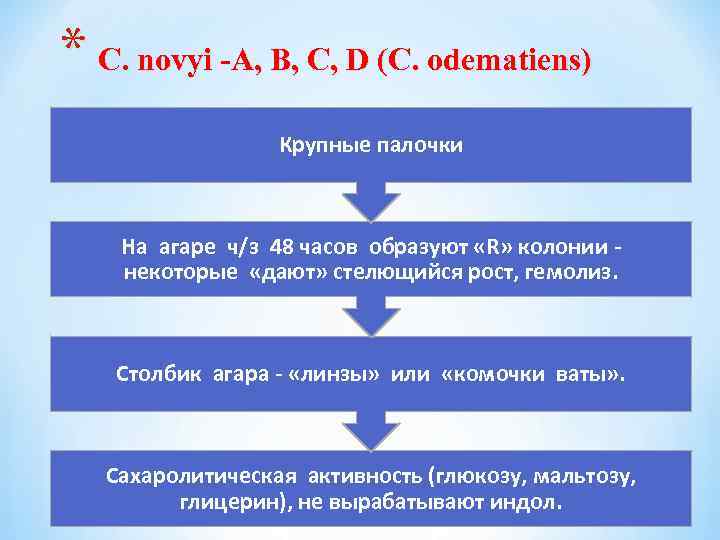 * C. novyi -A, B, C, D (C. odematiens)

Крупные палочки

На агаре ч/з 48 часов образуют «R» колонии - некоторые «дают» стелющийся рост, гемолиз.

Столбик агара - «линзы» или «комочки ваты».

Сахаролитическая активность (глюкозу, мальтозу, глицерин), не вырабатывают индол.